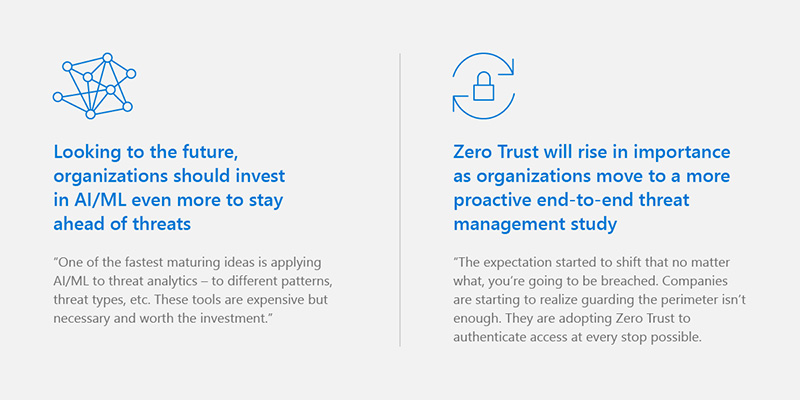 Looking to the future, organizations should invest in AI/ML even more to stay ahead of threats

“One of the fastest maturing ideas is applying AI/ML to threat analytics – to different patterns, threat types, etc. These tools are expensive but necessary and worth the investment.”

Zero Trust will rise in importance as organizations move to a more proactive end-to-end threat management study

“The expectation started to shift that no matter what, you’re going to be breached. Companies are starting to realize guarding the perimeter isn’t enough. They are adopting Zero Trust to authenticate access at every stop possible.